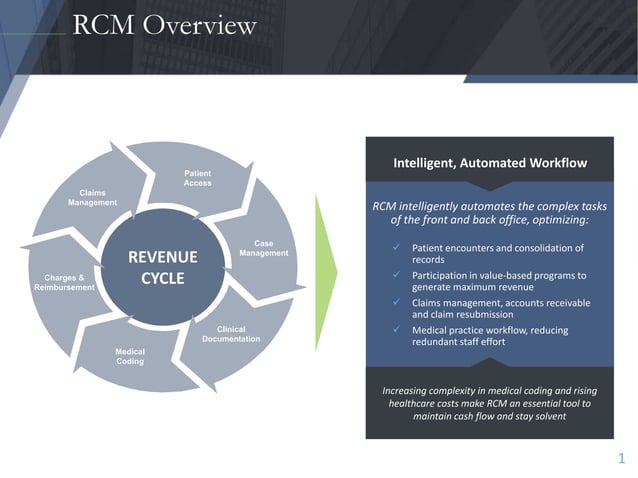 RCM Overview

REVENUE CYCLE

Patient Access

Case Management

Clinical Documentation

Medical Coding

Charges & Reimbursement

Claims Management

Intelligent, Automated Workflow

RCM intelligently automates the complex tasks of the front and back office, optimizing:

✓ Patient encounters and consolidation of records
✓ Participation in value-based programs to generate maximum revenue
✓ Claims management, accounts receivable and claim resubmission
✓ Medical practice workflow, reducing redundant staff effort

Increasing complexity in medical coding and rising healthcare costs make RCM an essential tool to maintain cash flow and stay solvent

1